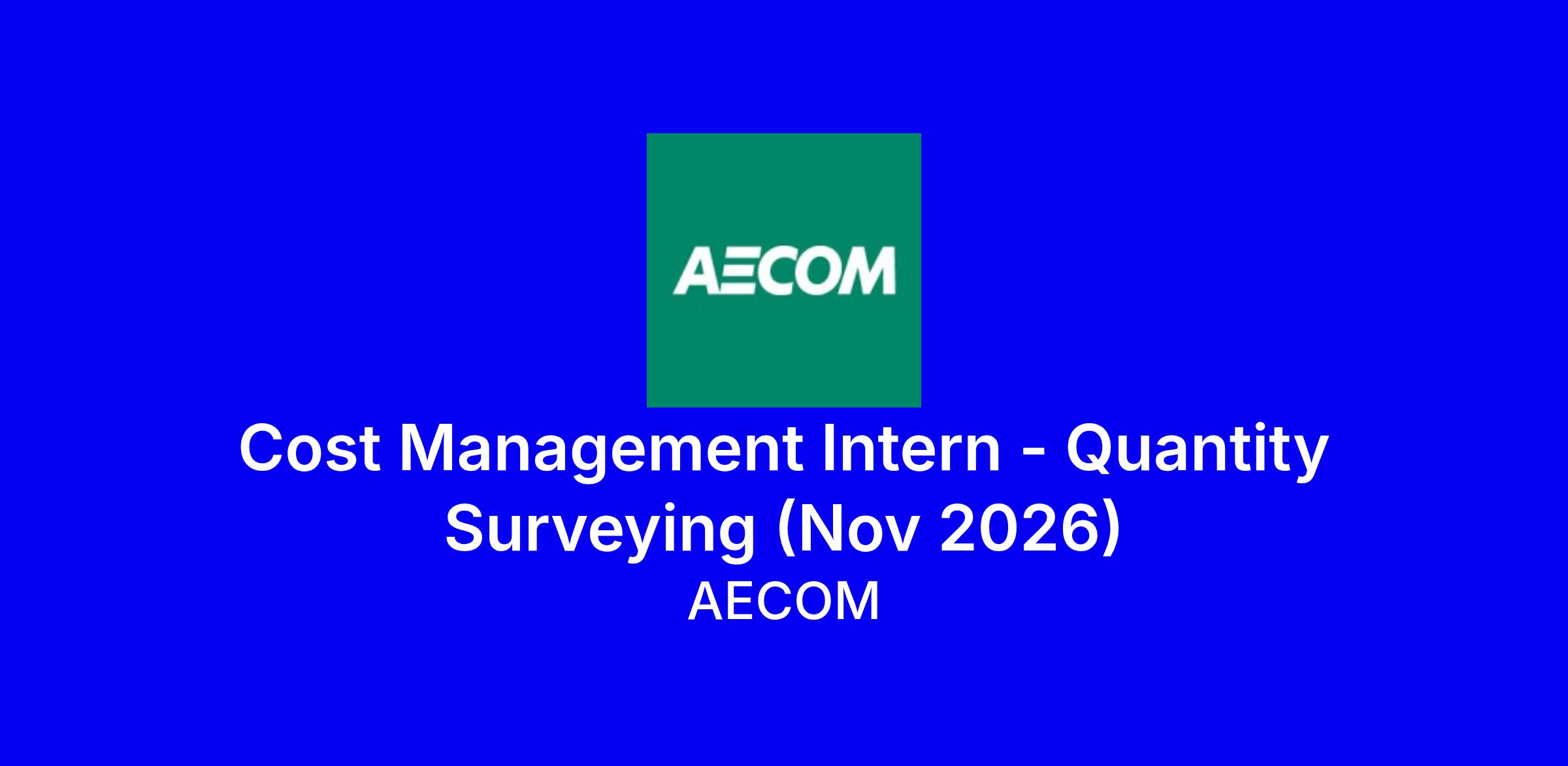 AECOM

Cost Management Intern - Quantity Surveying (Nov 2026)

AECOM